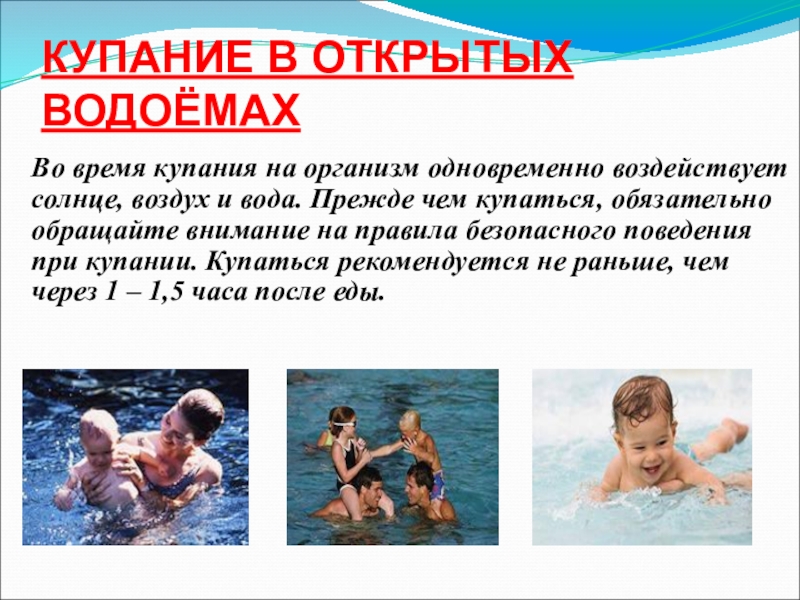 КУПАНИЕ В ОТКРЫТЫХ ВОДОЁМАХ

Во время купания на организм одновременно воздействует солнце, воздух и вода. Прежде чем купаться, обязательно обращайте внимание на правила безопасного поведения при купании. Купаться рекомендуется не раньше, чем через 1 – 1,5 часа после еды.